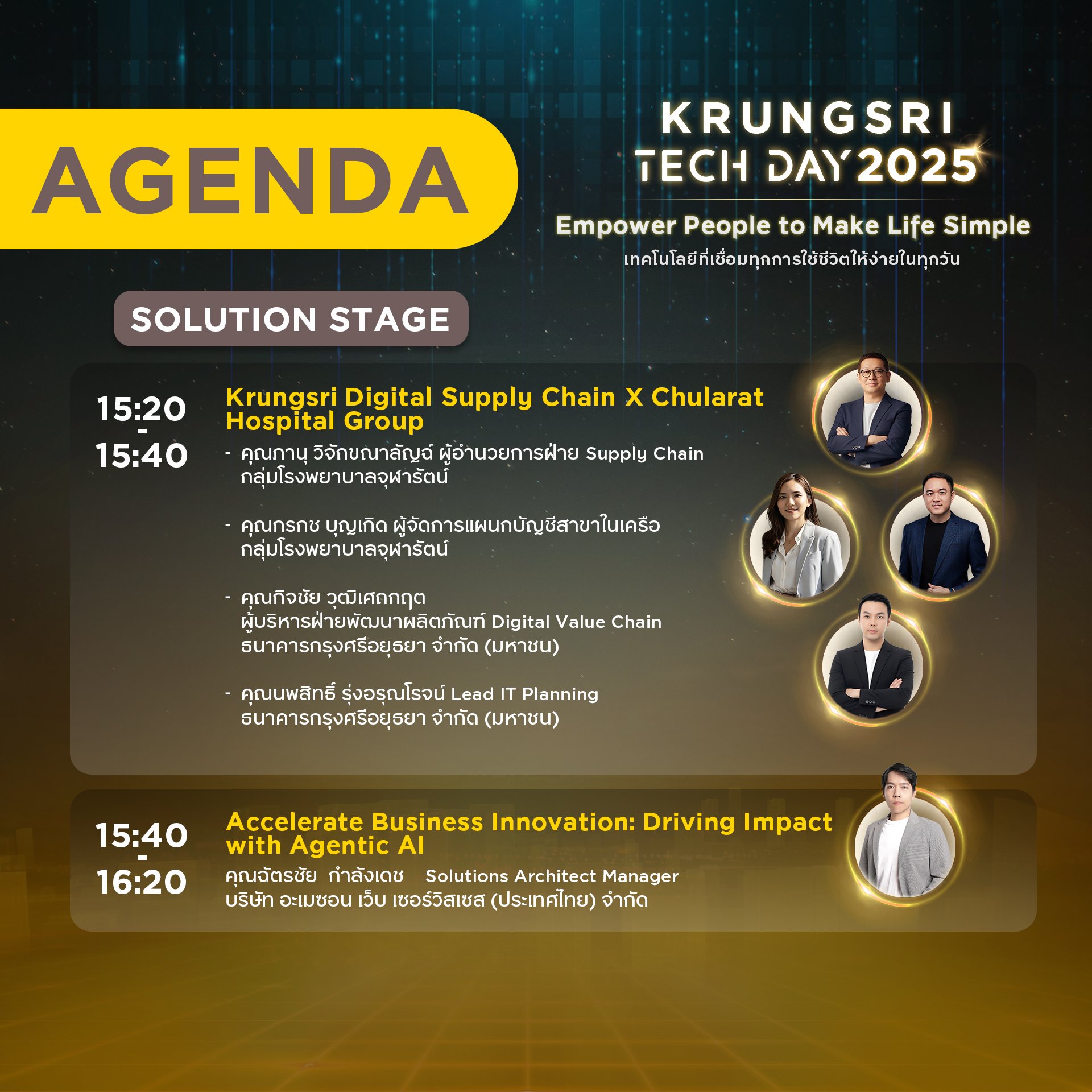 AGENDA

KRUNGSRI TECH DAY 2025

Empower People to Make Life Simple
เทคโนโลยีที่เชื่อมทุกการใช้ชีวิตให้ง่ายในทุกวัน

SOLUTION STAGE

15:20 - 15:40

Krungsri Digital Supply Chain X Chularat Hospital Group

- คุณภานุ วิจักขณาลัญฉ์ ผู้อำนวยการฝ่าย Supply Chain กลุ่มโรงพยาบาลจุฬารัตน์

- คุณกรกช บุญเกิด ผู้จัดการแผนกบัญชีสาขาในเครือ กลุ่มโรงพยาบาลจุฬารัตน์

- คุณกิจชัย วุฒิเศถกฤต ผู้บริหารฝ่ายพัฒนาผลิตภัณฑ์ Digital Value Chain ธนาคารกรุงศรีอยุธยา จำกัด (มหาชน)

- คุณนพสิทธิ์ รุ่งอรุณโรจน์ Lead IT Planning ธนาคารกรุงศรีอยุธยา จำกัด (มหาชน)

15:40 - 16:20

Accelerate Business Innovation: Driving Impact with Agentic AI

คุณฉัตรชัย กำลังเดช Solutions Architect Manager
บริษัท อะเมซอน เว็บ เซอร์วิสเซส (ประเทศไทย) จำกัด